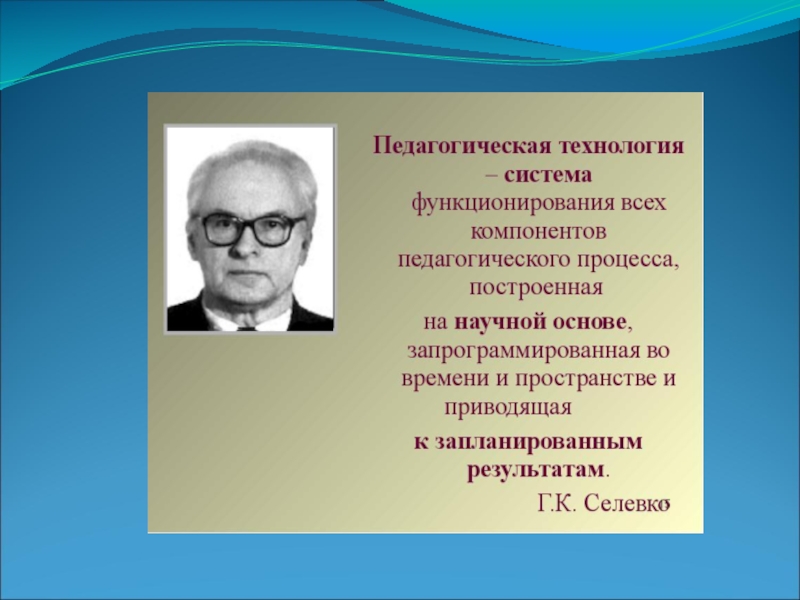 Педагогическая технология – система функционирования всех компонентов педагогического процесса, построенная на научной основе, запрограммированная во времени и пространстве и приводящая к запланированным результатам.

Г.К. Селевко